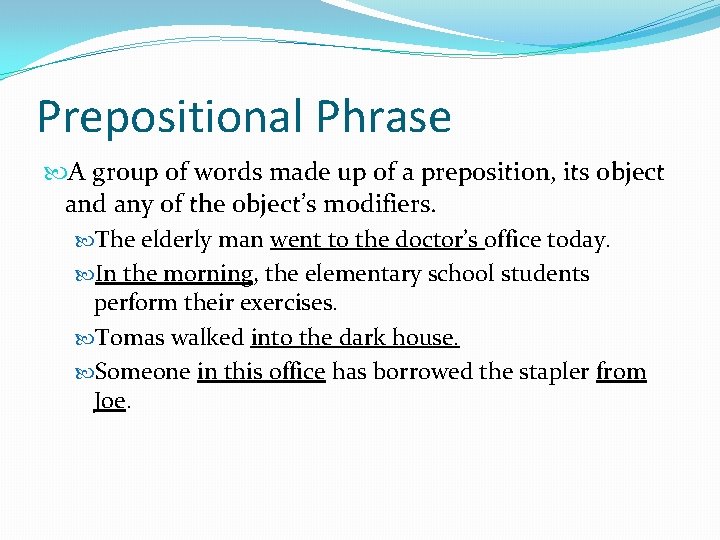 Prepositional Phrase

A group of words made up of a preposition, its object and any of the object's modifiers.

The elderly man went to the doctor's office today.

In the morning, the elementary school students perform their exercises.

Tomas walked into the dark house.

Someone in this office has borrowed the stapler from Joe.